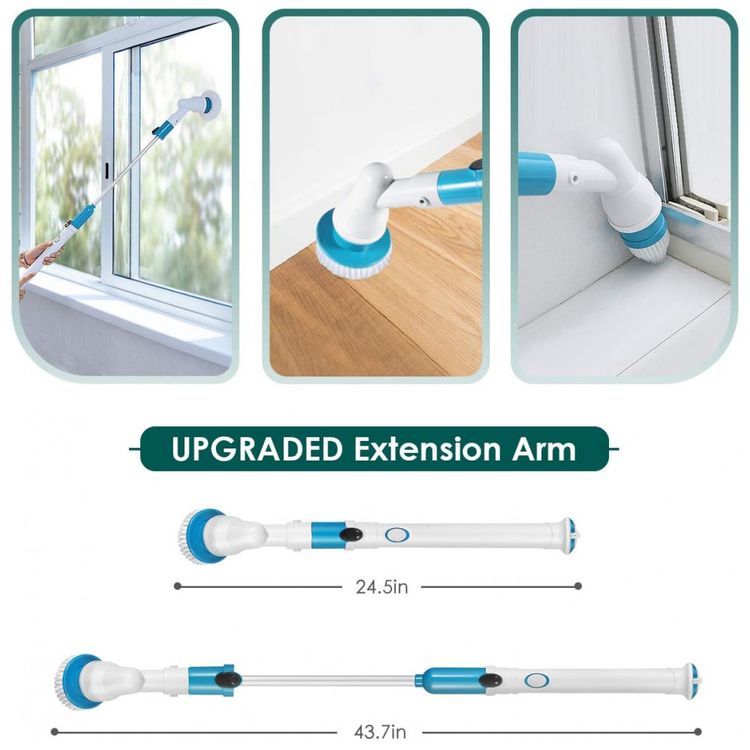 UPGRADED Extension Arm

24.5in

43.7in